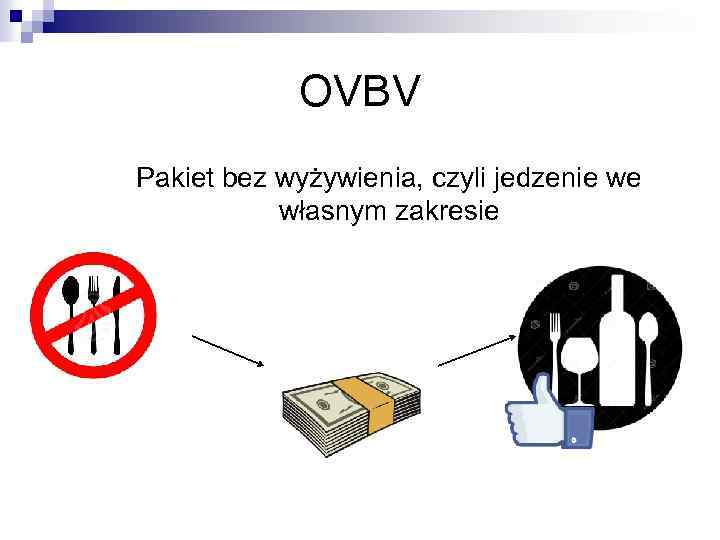 OVBV

Pakiet bez wyżywienia, czyli jedzenie we własnym zakresie